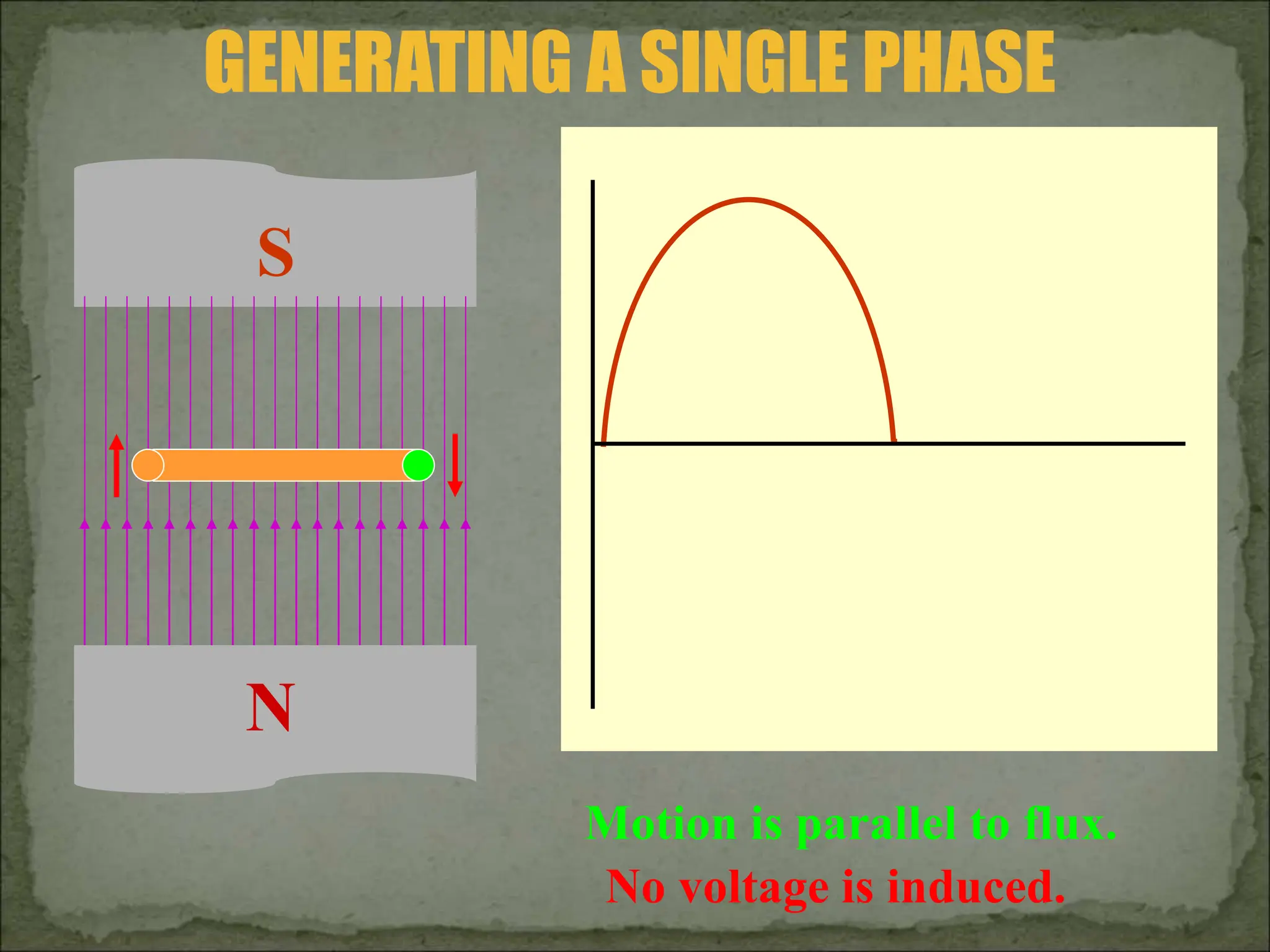 GENERATING A SINGLE PHASE

S

N

Motion is parallel to flux.

No voltage is induced.